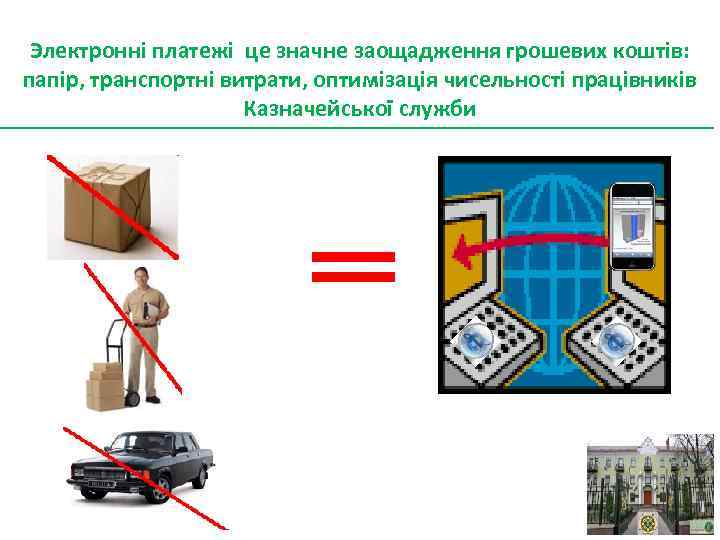 Электронні платежі  це значне заощадження грошевих коштів: папір, транспортні витрати, оптимізація чисельності працівників Казначейської служби